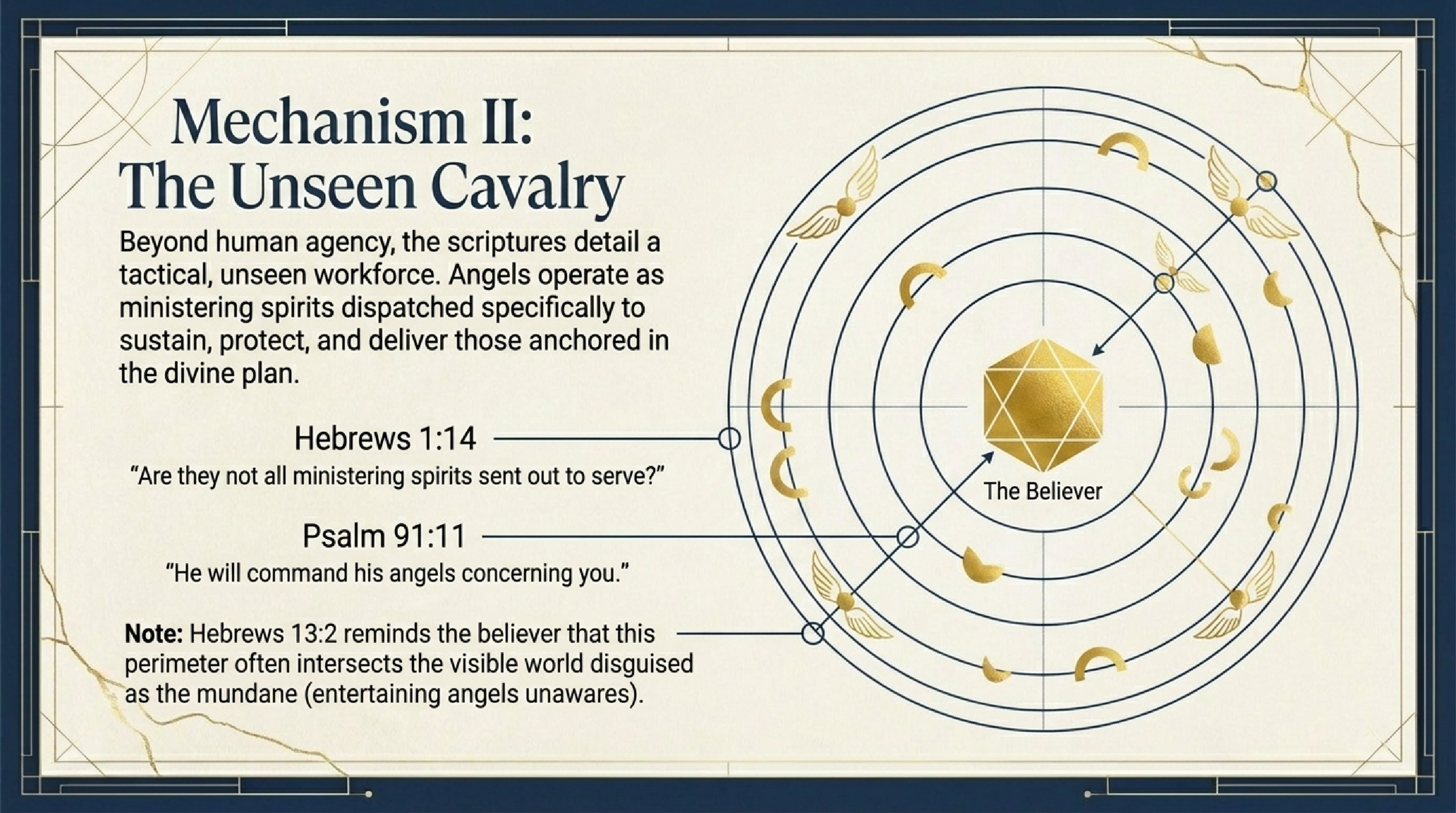 Mechanism II:
The Unseen Cavalry

Beyond human agency, the scriptures detail a tactical, unseen workforce. Angels operate as ministering spirits dispatched specifically to sustain, protect, and deliver those anchored in the divine plan.

Hebrews 1:14
“Are they not all ministering spirits sent out to serve?”

Psalm 91:11
“He will command his angels concerning you.”

**Note:** Hebrews 13:2 reminds the believer that this perimeter often intersects the visible world disguised as the mundane (entertaining angels unawares).

The Believer